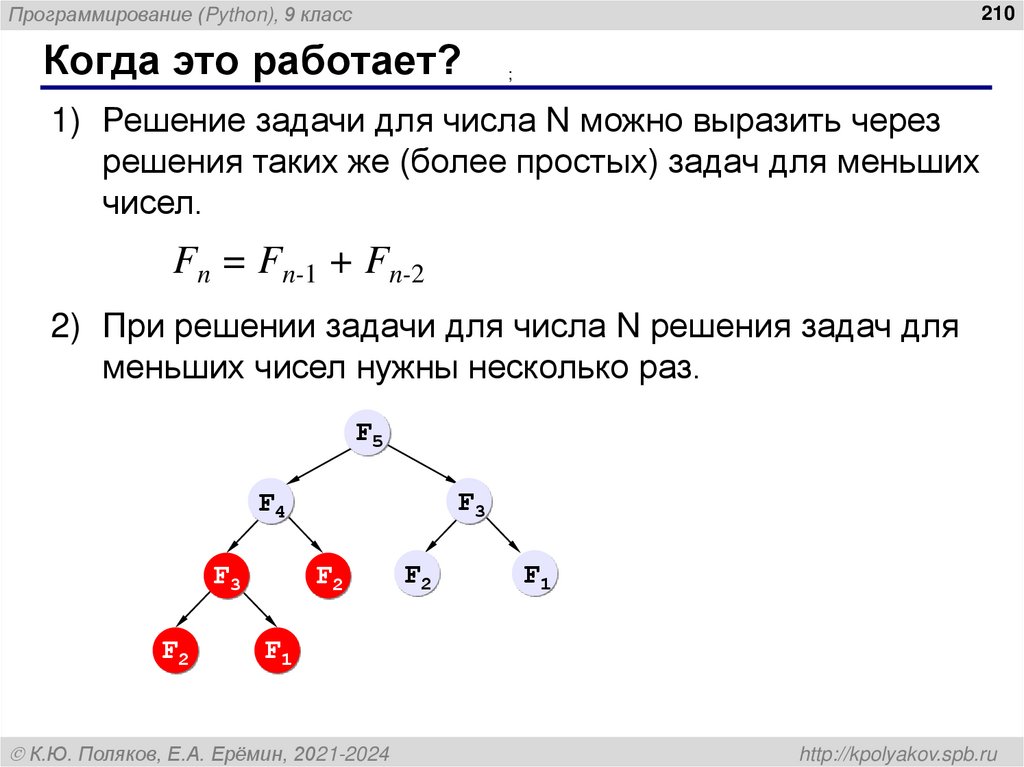 Программирование (Python), 9 класс

210

Когда это работает?

;

1) Решение задачи для числа N можно выразить через решения таких же (более простых) задач для меньших чисел.

$F_n = F_{n-1} + F_{n-2}$

2) При решении задачи для числа N решения задач для меньших чисел нужны несколько раз.

$F_5$

$F_4$

$F_3$

$F_3$

$F_2$

$F_2$

$F_1$

$F_2$

$F_1$

© К.Ю. Поляков, Е.А. Ерёмин, 2021-2024

http://kpolyakov.spb.ru